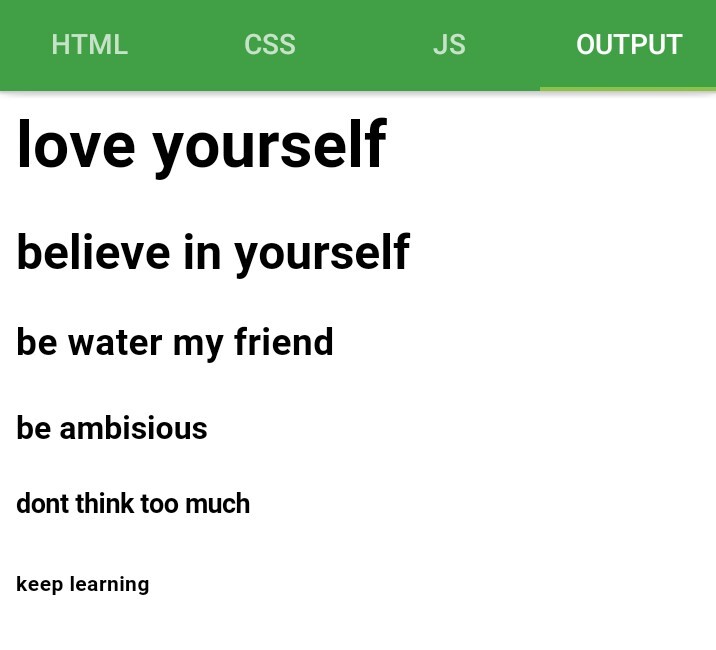 HTML CSS JS OUTPUT

love yourself

believe in yourself

be water my friend

be ambisious

dont think too much

keep learning